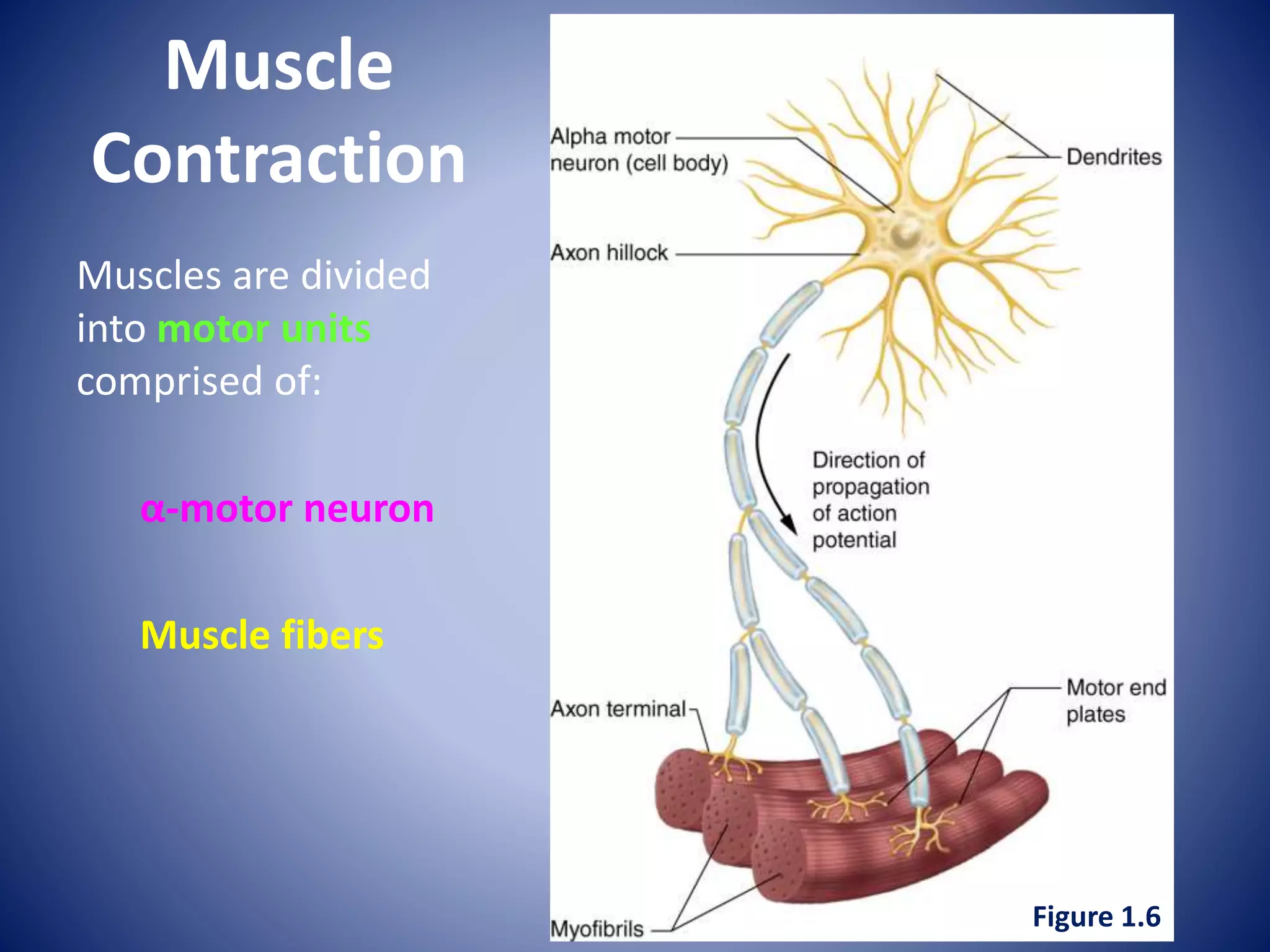 Muscle Contraction

Muscles are divided into motor units comprised of:

α-motor neuron

Muscle fibers

Alpha motor neuron (cell body)

Dendrites

Axon hillock

Direction of propagation of action potential

Axon terminal

Motor end plates

Myofibrils

Figure 1.6